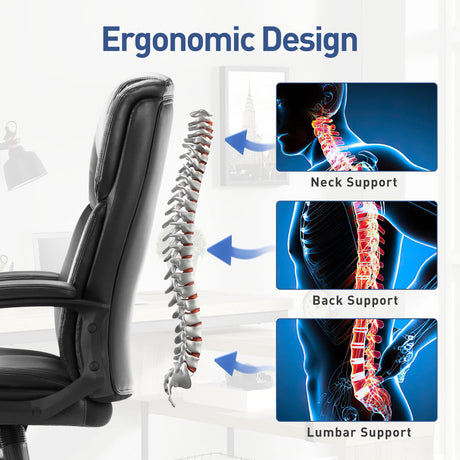 Ergonomic Design

Neck Support

Back Support

Lumbar Support